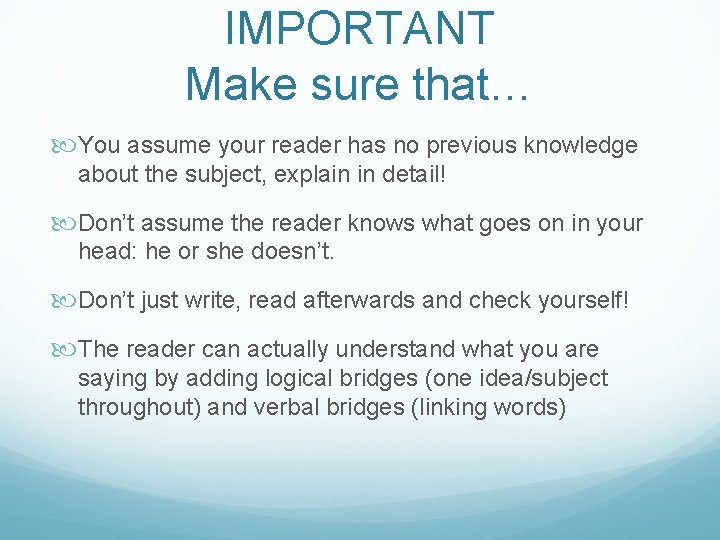 IMPORTANT
Make sure that…

You assume your reader has no previous knowledge about the subject, explain in detail!

Don’t assume the reader knows what goes on in your head: he or she doesn’t.

Don’t just write, read afterwards and check yourself!

The reader can actually understand what you are saying by adding logical bridges (one idea/subject throughout) and verbal bridges (linking words)